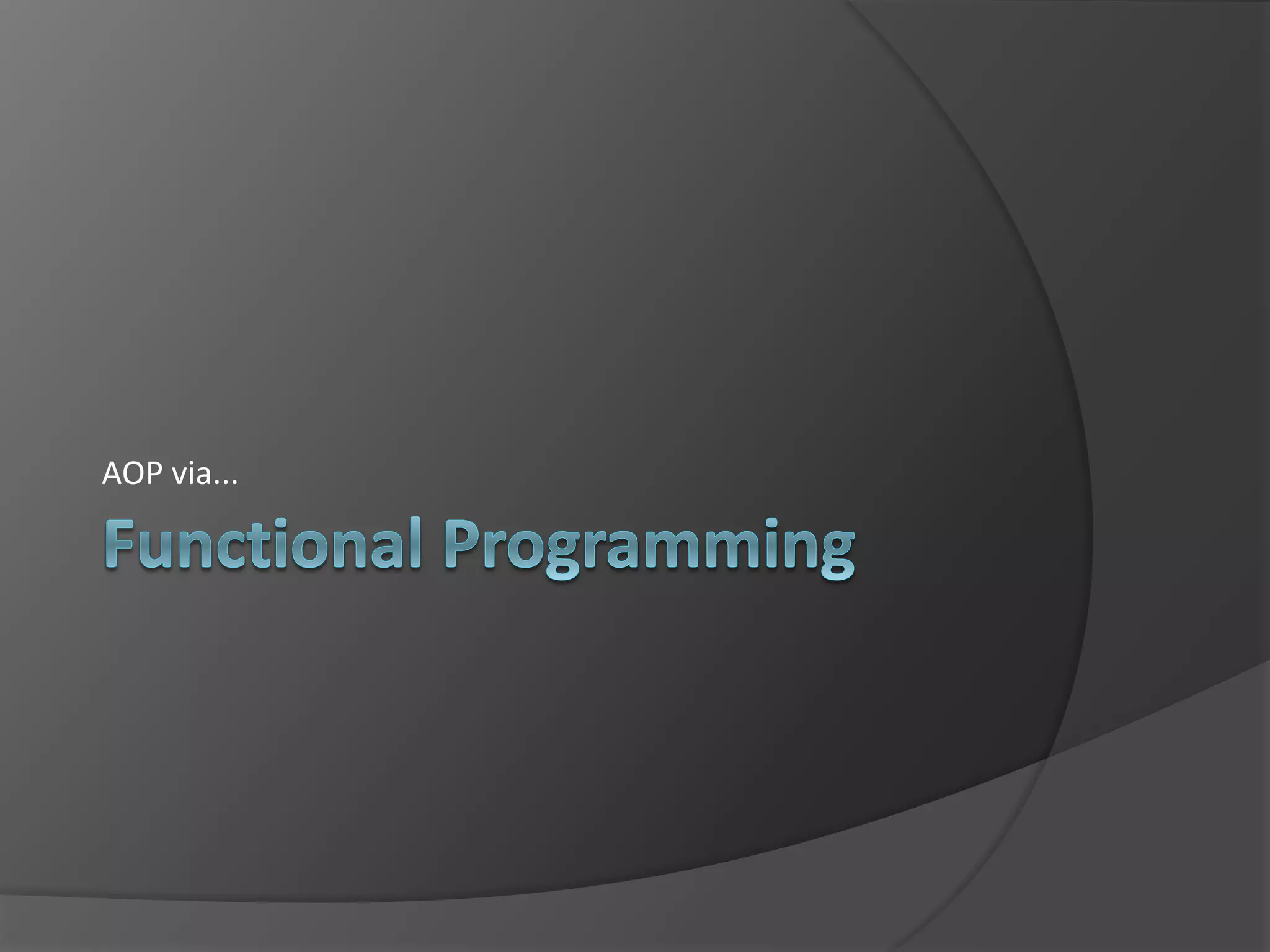 AOP via...

Functional Programming